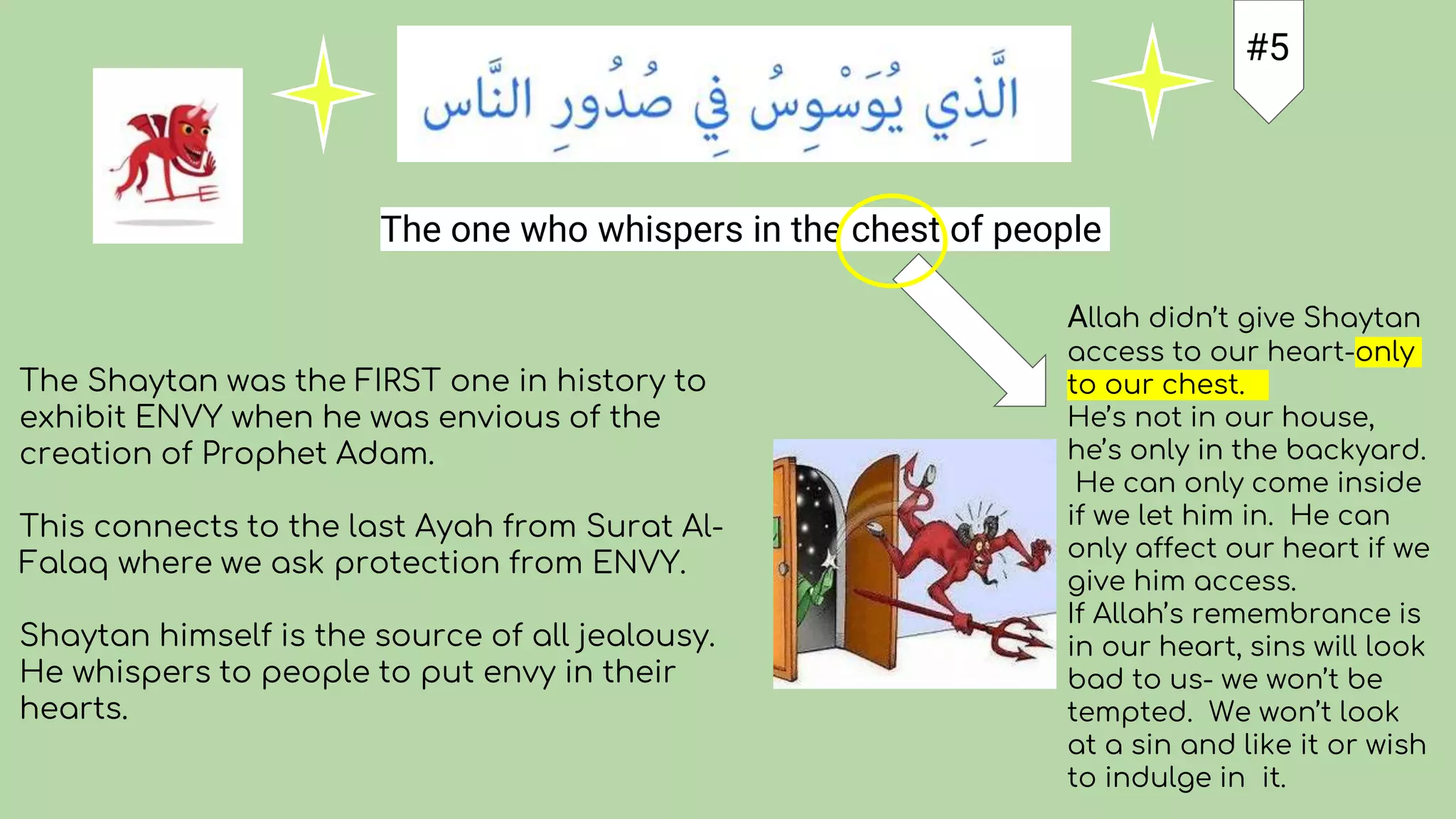 #5

الَّذِي يُوَسْوِسُ فِي صُدُورِ النَّاس

The one who whispers in the chest of people

The Shaytan was the FIRST one in history to exhibit ENVY when he was envious of the creation of Prophet Adam.

This connects to the last Ayah from Surat Al-Falaq where we ask protection from ENVY.

Shaytan himself is the source of all jealousy. He whispers to people to put envy in their hearts.

Allah didn't give Shaytan access to our heart-only to our chest.
He's not in our house, he's only in the backyard. He can only come inside if we let him in. He can only affect our heart if we give him access.
If Allah's remembrance is in our heart, sins will look bad to us- we won't be tempted. We won't look at a sin and like it or wish to indulge in it.